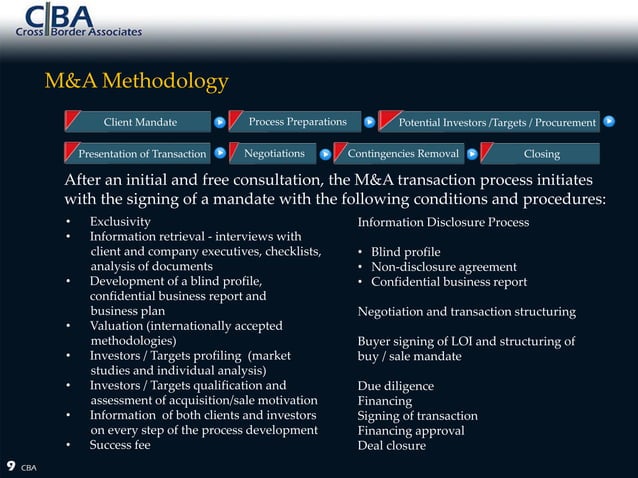 CBA
Cross Border Associates

M&A Methodology

Client Mandate
Process Preparations
Potential Investors /Targets / Procurement
Presentation of Transaction
Negotiations
Contingencies Removal
Closing

After an initial and free consultation, the M&A transaction process initiates with the signing of a mandate with the following conditions and procedures:

• Exclusivity
• Information retrieval - interviews with client and company executives, checklists, analysis of documents
• Development of a blind profile, confidential business report and business plan
• Valuation (internationally accepted methodologies)
• Investors / Targets profiling (market studies and individual analysis)
• Investors / Targets qualification and assessment of acquisition/sale motivation
• Information of both clients and investors on every step of the process development
• Success fee

Information Disclosure Process

• Blind profile
• Non-disclosure agreement
• Confidential business report

Negotiation and transaction structuring

Buyer signing of LOI and structuring of buy / sale mandate

Due diligence
Financing
Signing of transaction
Financing approval
Deal closure

9 CBA